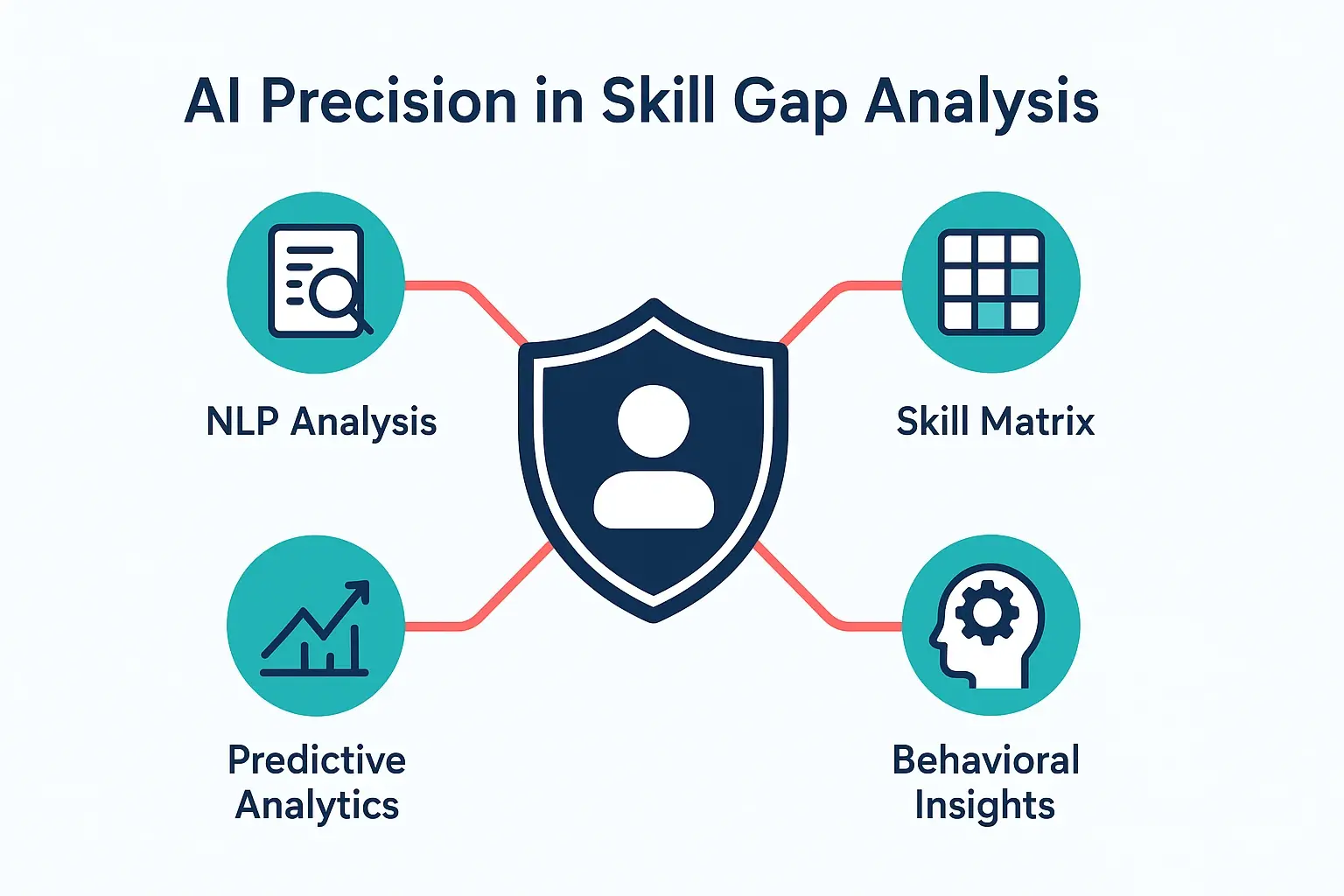 AI Precision in Skill Gap Analysis

NLP Analysis

Skill Matrix

Predictive Analytics

Behavioral Insights